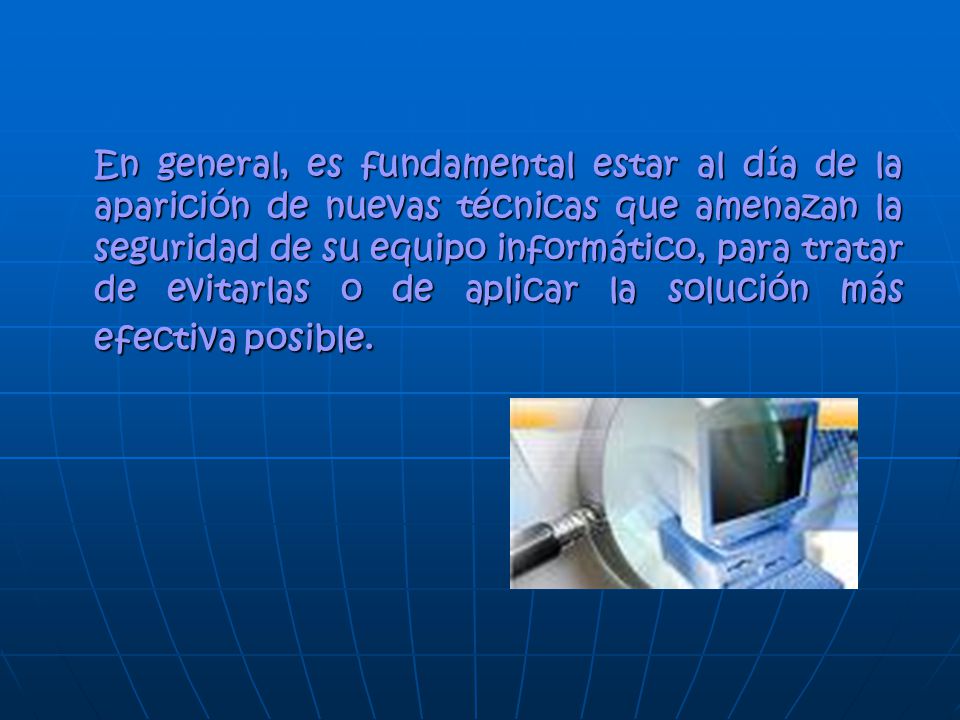 En general, es fundamental estar al día de la aparición de nuevas técnicas que amenazan la seguridad de su equipo informático, para tratar de evitarlas o de aplicar la solución más efectiva posible.